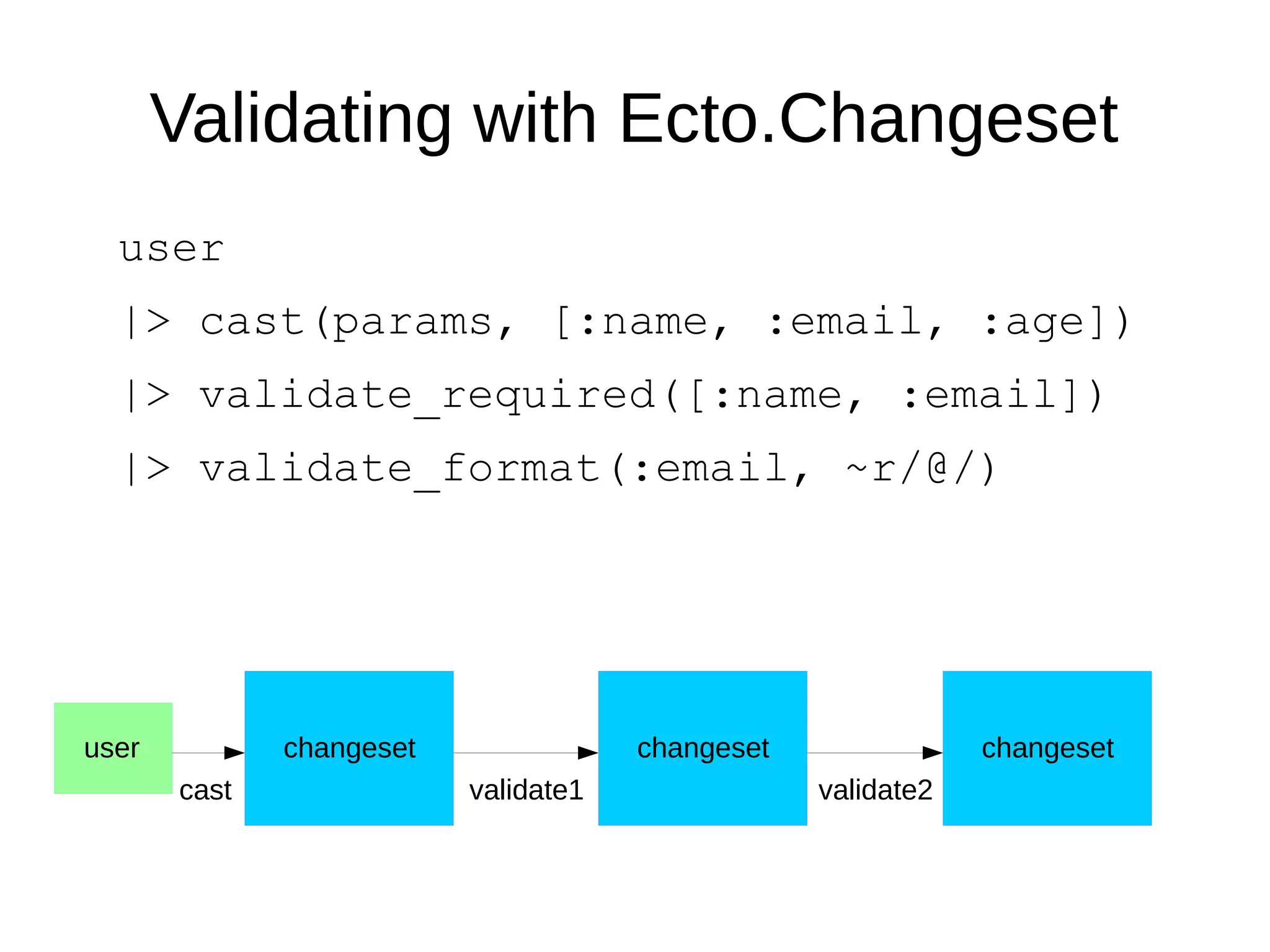 Validating with Ecto.Changeset

user
|> cast(params, [:name, :email, :age])
|> validate_required([:name, :email])
|> validate_format(:email, ~r/@/)

user

cast

changeset

validate1

changeset

validate2

changeset